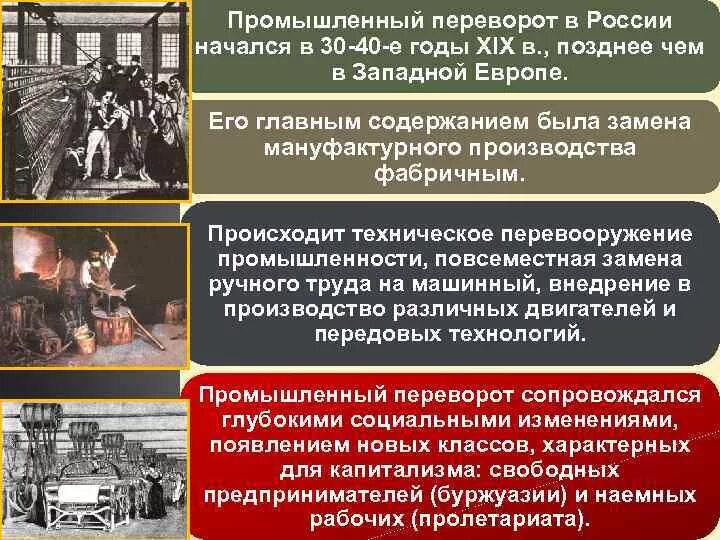 Промышленный переворот в России начался в 30-40-е годы XIX в., позднее чем в Западной Европе.

Его главным содержанием была замена мануфактурного производства фабричным.

Происходит техническое перевооружение промышленности, повсеместная замена ручного труда на машинный, внедрение в производство различных двигателей и передовых технологий.

Промышленный переворот сопровождался глубокими социальными изменениями, появлением новых классов, характерных для капитализма: свободных предпринимателей (буржуазии) и наемных рабочих (пролетариата).